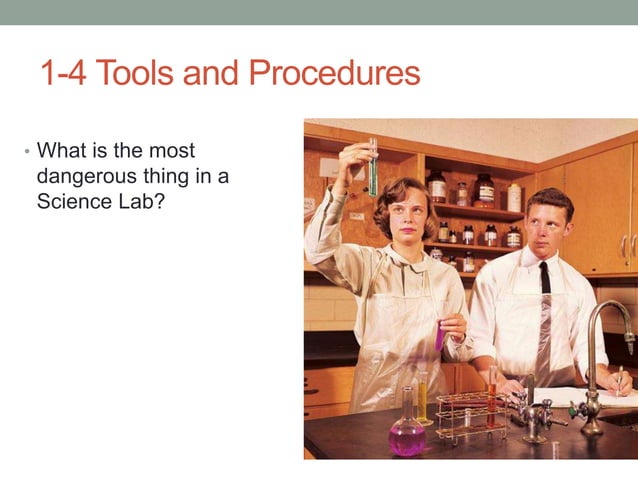 1-4 Tools and Procedures

• What is the most dangerous thing in a Science Lab?